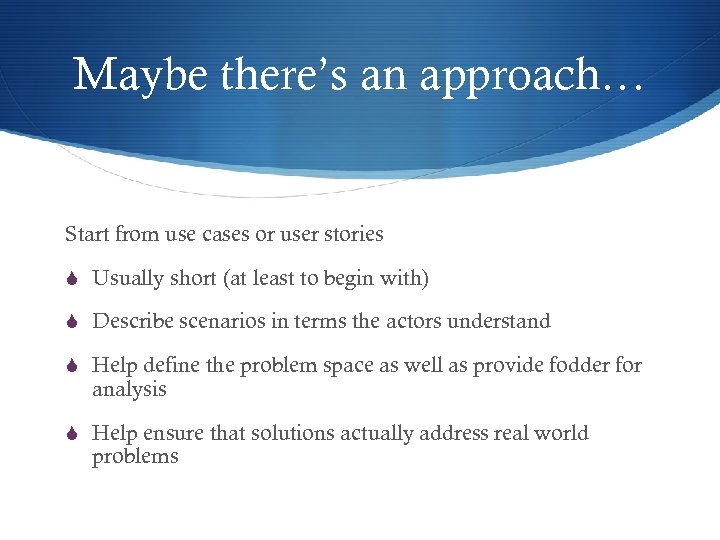 Maybe there's an approach…

Start from use cases or user stories

- Usually short (at least to begin with)
- Describe scenarios in terms the actors understand
- Help define the problem space as well as provide fodder for analysis
- Help ensure that solutions actually address real world problems